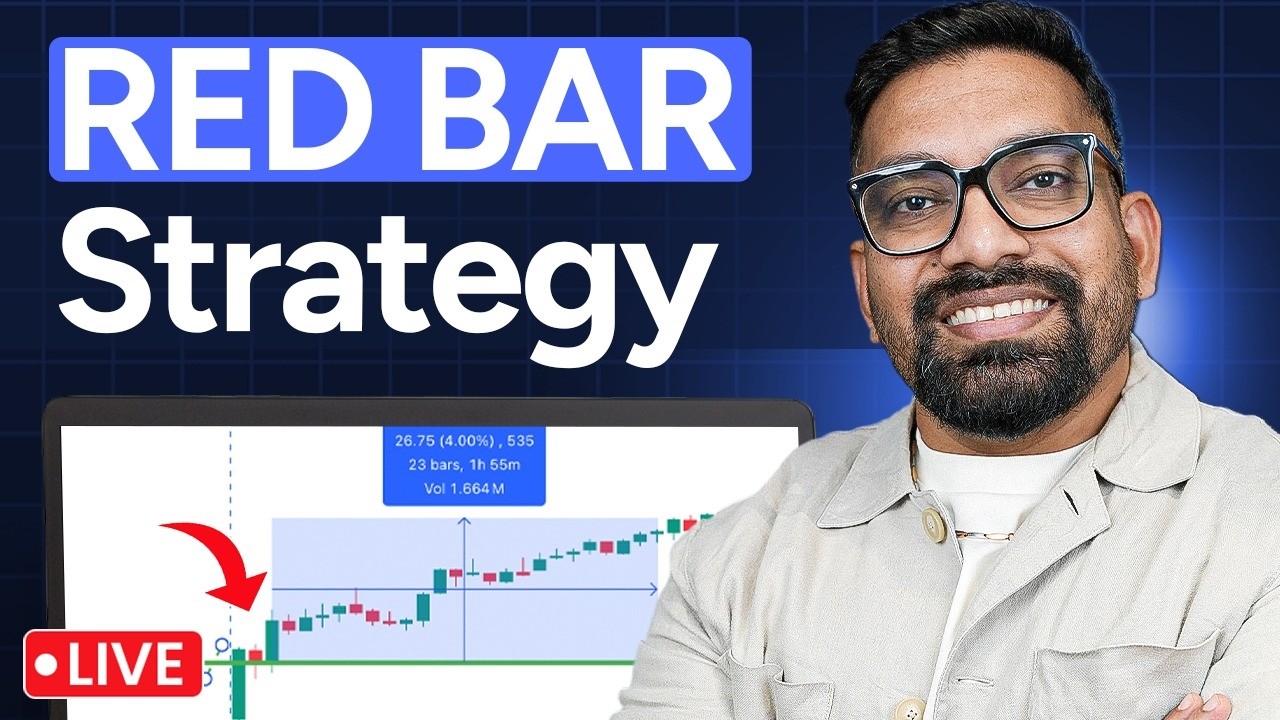 RED BAR
Strategy

26.75 (4.00%) , 535
23 bars, 1h 55m
Vol 1.664 M

LIVE